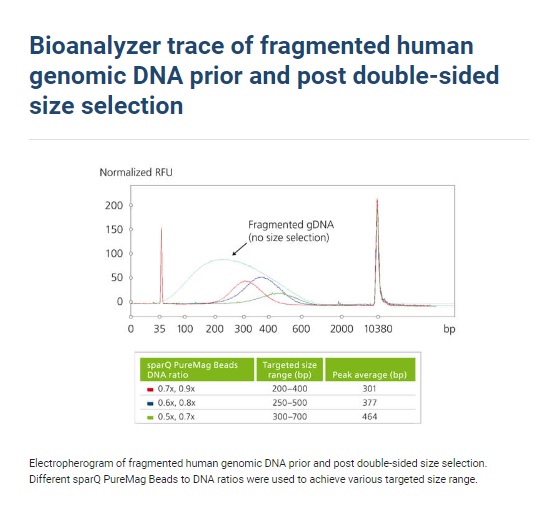 Bioanalyzer trace of fragmented human genomic DNA prior and post double-sided size selection

Normalized RFU

200
150
100
50
0

Fragmented gDNA
(no size selection)

0 35 100 200 300 400 600 2000 10380 bp

| sparQ PureMag Beads DNA ratio | Targeted size range (bp) | Peak average (bp) |
|---|---|---|
| 0.7x, 0.9x | 200–400 | 301 |
| 0.6x, 0.8x | 250–500 | 377 |
| 0.5x, 0.7x | 300–700 | 464 |

Electropherogram of fragmented human genomic DNA prior and post double-sided size selection. Different sparQ PureMag Beads to DNA ratios were used to achieve various targeted size range.